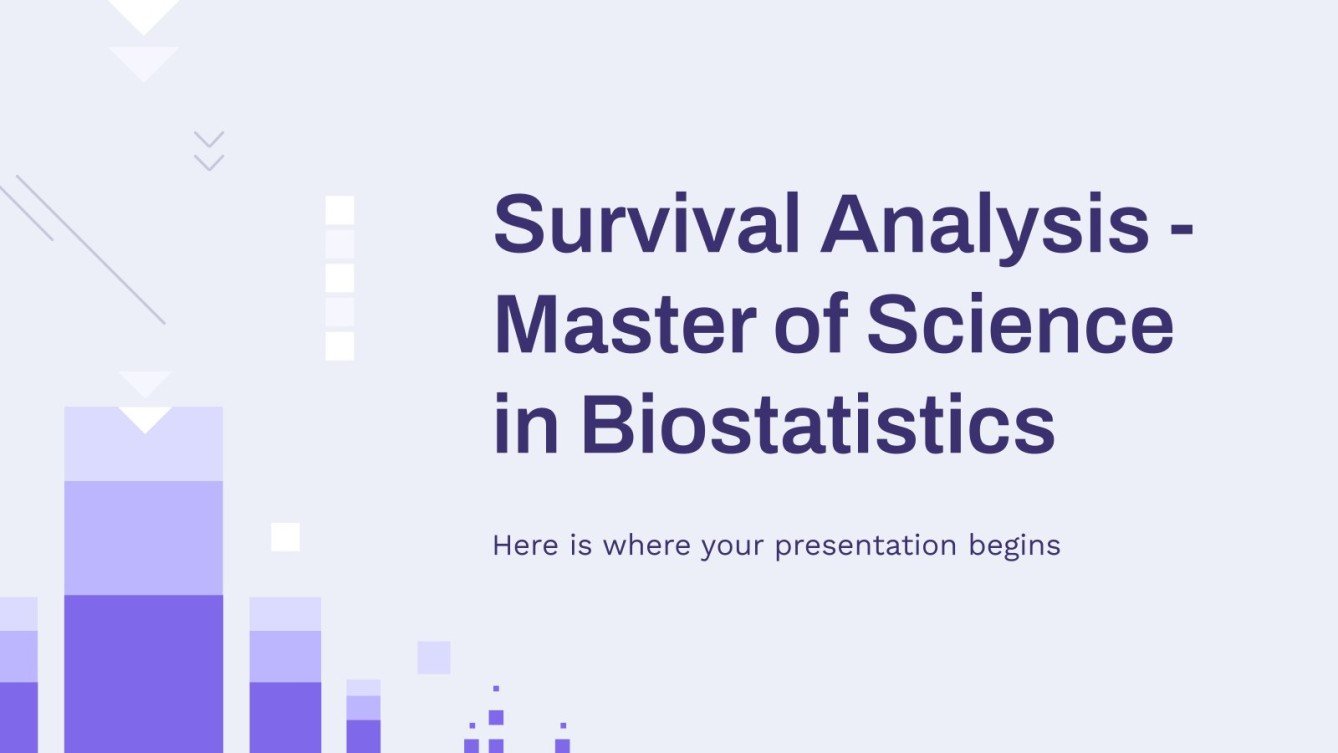 Survival Analysis - Master of Science in Biostatistics

Here is where your presentation begins